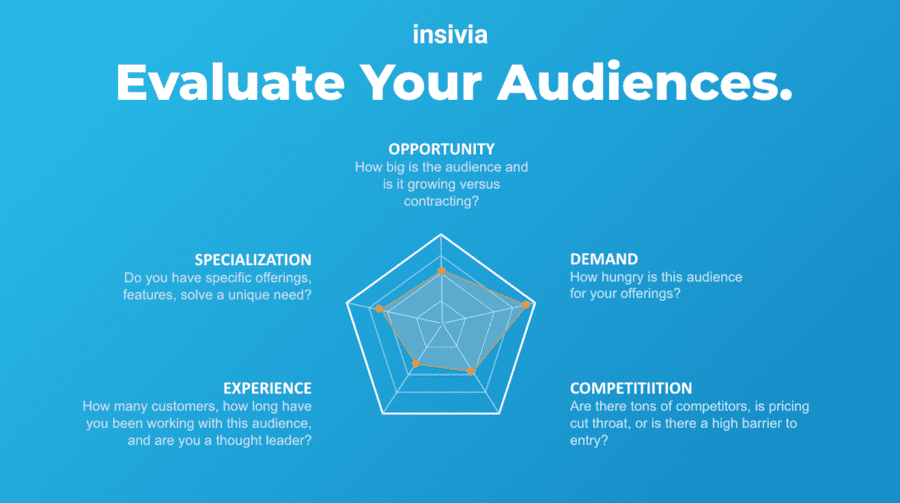 insivia

Evaluate Your Audiences.

OPPORTUNITY
How big is the audience and is it growing versus contracting?

SPECIALIZATION
Do you have specific offerings, features, solve a unique need?

DEMAND
How hungry is this audience for your offerings?

EXPERIENCE
How many customers, how long have you been working with this audience, and are you a thought leader?

COMPETITIITION
Are there tons of competitors, is pricing cut throat, or is there a high barrier to entry?